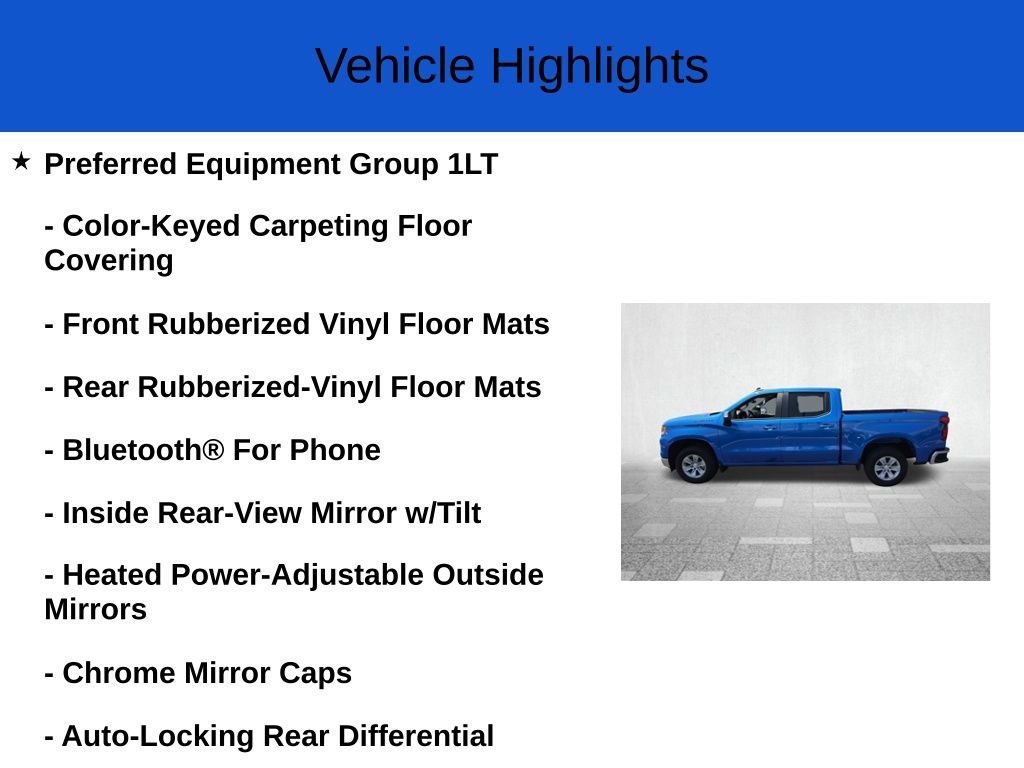 Vehicle Highlights

★ Preferred Equipment Group 1LT

- Color-Keyed Carpeting Floor Covering

- Front Rubberized Vinyl Floor Mats

- Rear Rubberized-Vinyl Floor Mats

- Bluetooth® For Phone

- Inside Rear-View Mirror w/Tilt

- Heated Power-Adjustable Outside Mirrors

- Chrome Mirror Caps

- Auto-Locking Rear Differential